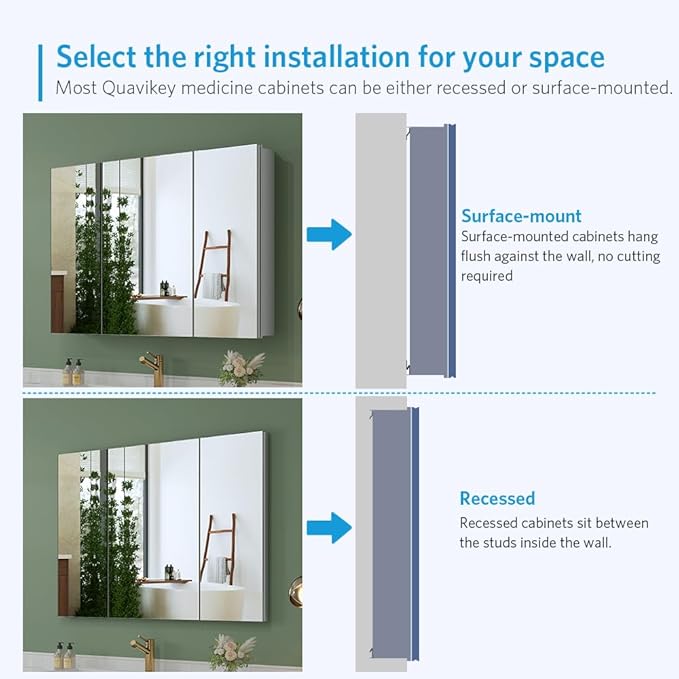 Select the right installation for your space

Most Quavikey medicine cabinets can be either recessed or surface-mounted.

Surface-mount

Surface-mounted cabinets hang flush against the wall, no cutting required

Recessed

Recessed cabinets sit between the studs inside the wall.